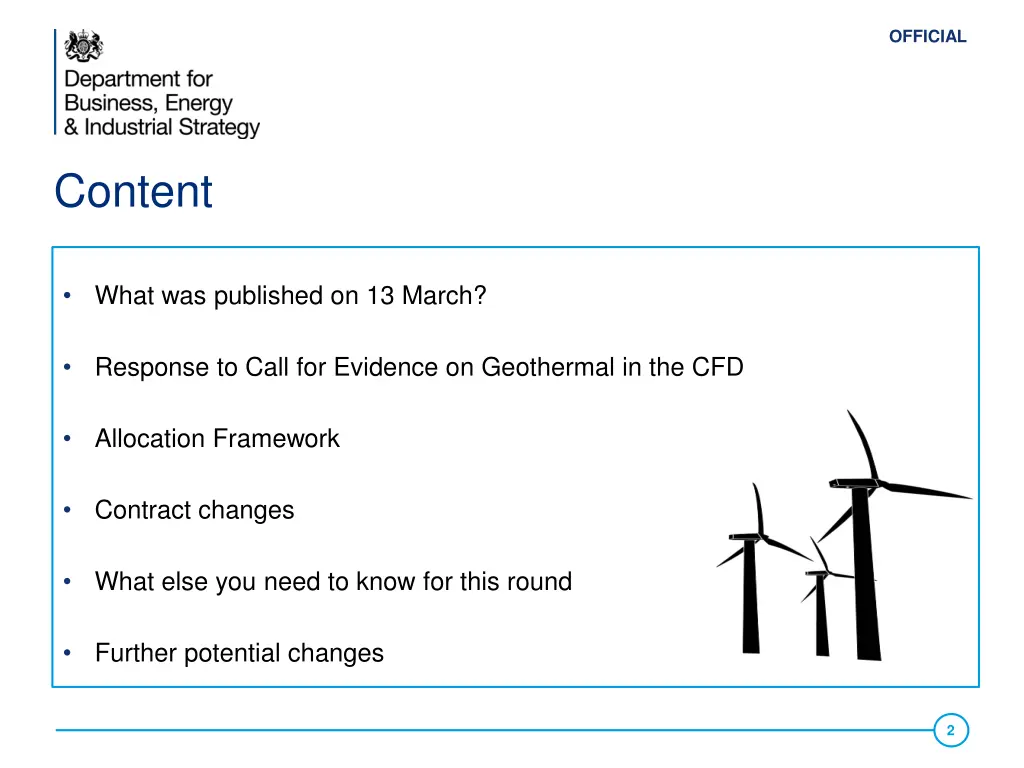 OFFICIAL

Department for
Business, Energy
& Industrial Strategy

Content

• What was published on 13 March?

• Response to Call for Evidence on Geothermal in the CFD

• Allocation Framework

• Contract changes

• What else you need to know for this round

• Further potential changes

2